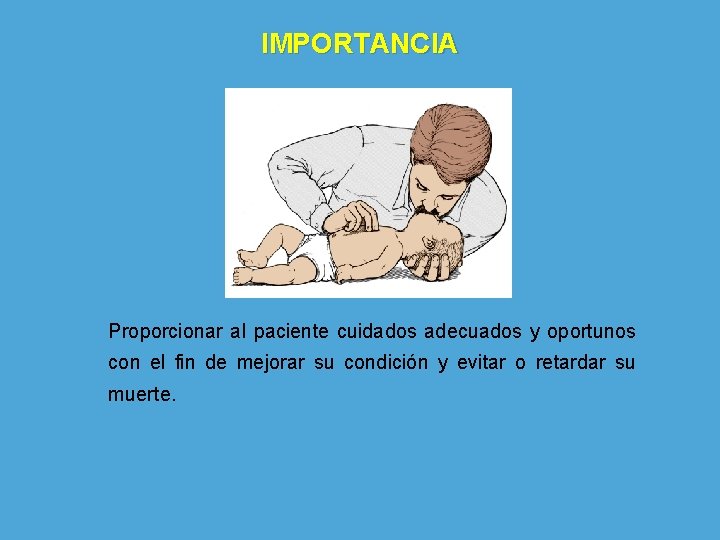 IMPORTANCIA

Proporcionar al paciente cuidados adecuados y oportunos con el fin de mejorar su condición y evitar o retardar su muerte.